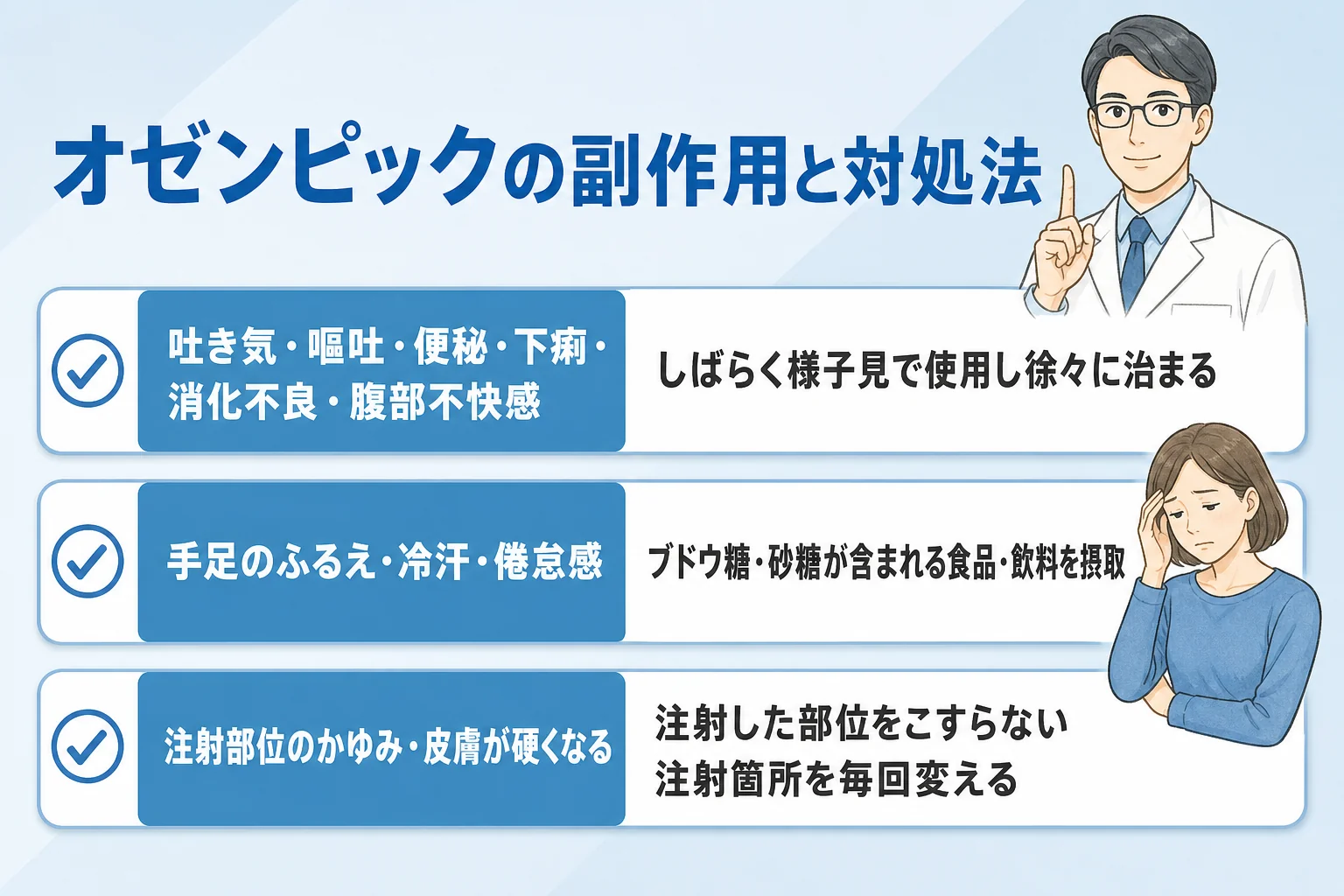 オゼンピックの副作用と対処法

吐き気・嘔吐・便秘・下痢・消化不良・腹部不快感

しばらく様子見で使用し徐々に治まる

手足のふるえ・冷汗・倦怠感

ブドウ糖・砂糖が含まれる食品・飲料を摂取

注射部位のかゆみ・皮膚が硬くなる

注射した部位をこすらない
注射箇所を毎回変える